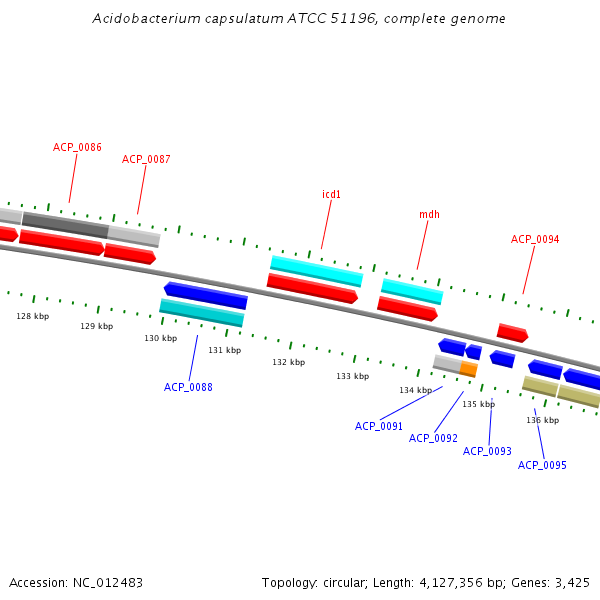 Acidobacterium capsulatum ATCC 51196, complete genome

ACP_0086
ACP_0087
icd1
mdh
ACP_0094

128 kbp
129 kbp
130 kbp
131 kbp
132 kbp
133 kbp
134 kbp
135 kbp
136 kbp

ACP_0088
ACP_0091
ACP_0092
ACP_0093
ACP_0095

Accession: NC_012483
Topology: circular; Length: 4,127,356 bp; Genes: 3,425